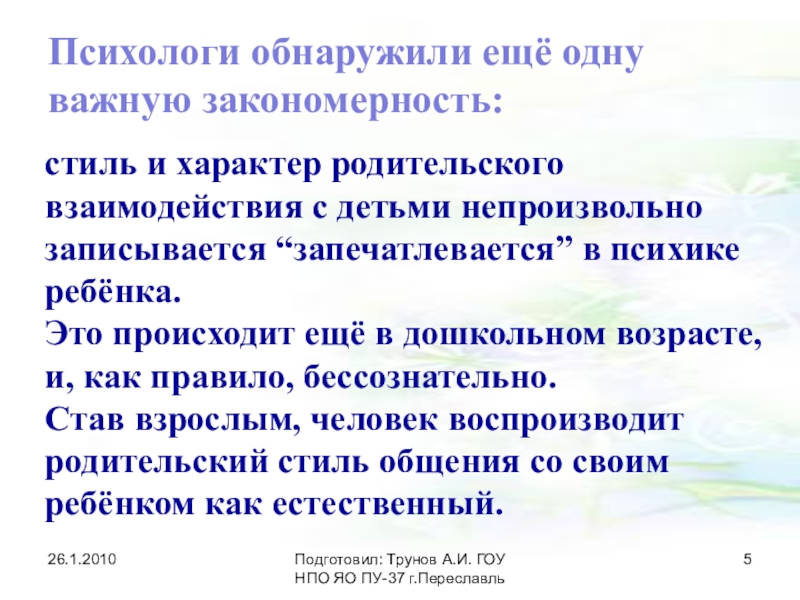 Психологи обнаружили ещё одну важную закономерность:

стиль и характер родительского взаимодействия с детьми непроизвольно записывается “запечатлевается” в психике ребёнка.
Это происходит ещё в дошкольном возрасте, и, как правило, бессознательно.
Став взрослым, человек воспроизводит родительский стиль общения со своим ребёнком как естественный.

26.1.2010

Подготовил: Трунов А.И. ГОУ НПО ЯО ПУ-37 г.Переславль

5